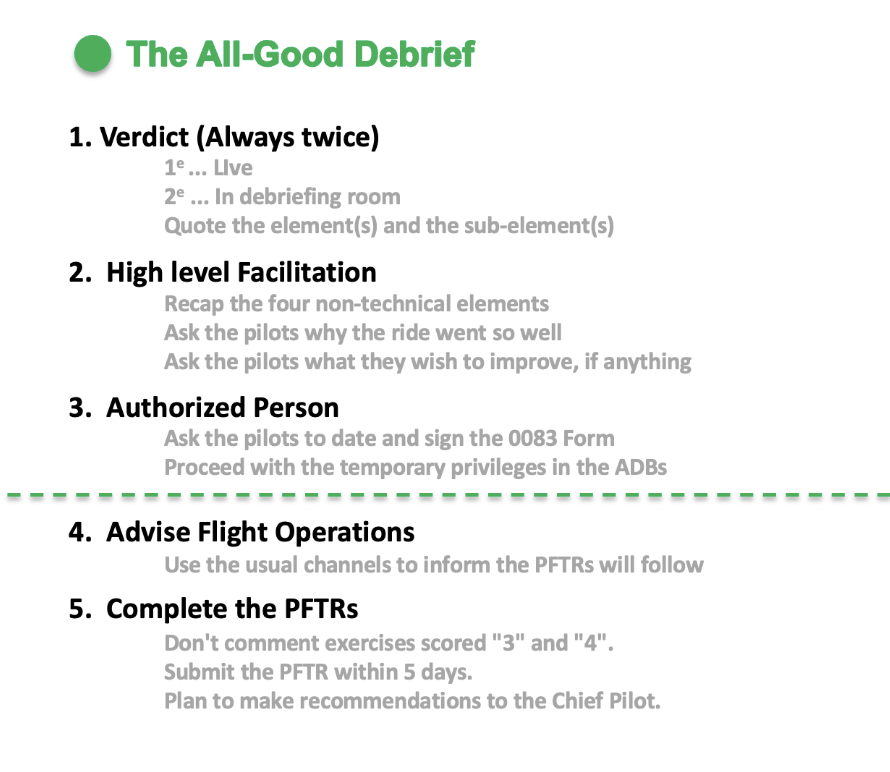 The All-Good Debrief

1. Verdict (Always twice)

$1^e$ ... LIve
$2^e$ ... In debriefing room
Quote the element(s) and the sub-element(s)

2. High level Facilitation

Recap the four non-technical elements
Ask the pilots why the ride went so well
Ask the pilots what they wish to improve, if anything

3. Authorized Person

Ask the pilots to date and sign the 0083 Form
Proceed with the temporary privileges in the ADBs

4. Advise Flight Operations

Use the usual channels to inform the PFTRs will follow

5. Complete the PFTRs

Don't comment exercises scored "3" and "4".
Submit the PFTR within 5 days.
Plan to make recommendations to the Chief Pilot.